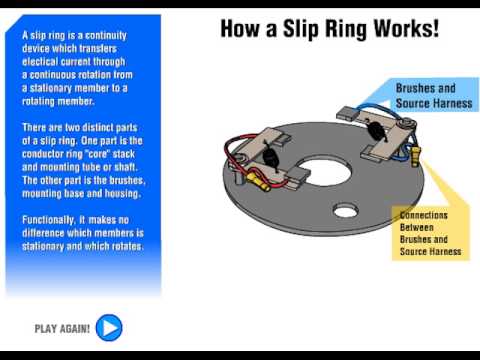 How a Slip Ring Works!

A slip ring is a continuity device which transfers electical current through a continuous rotation from a stationary member to a rotating member.

There are two distinct parts of a slip ring. One part is the conductor ring "core" stack and mounting tube or shaft. The other part is the brushes, mounting base and housing.

Functionally, it makes no difference which members is stationary and which rotates.

Brushes and Source Harness

Connections Between Brushes and Source Harness

PLAY AGAIN!